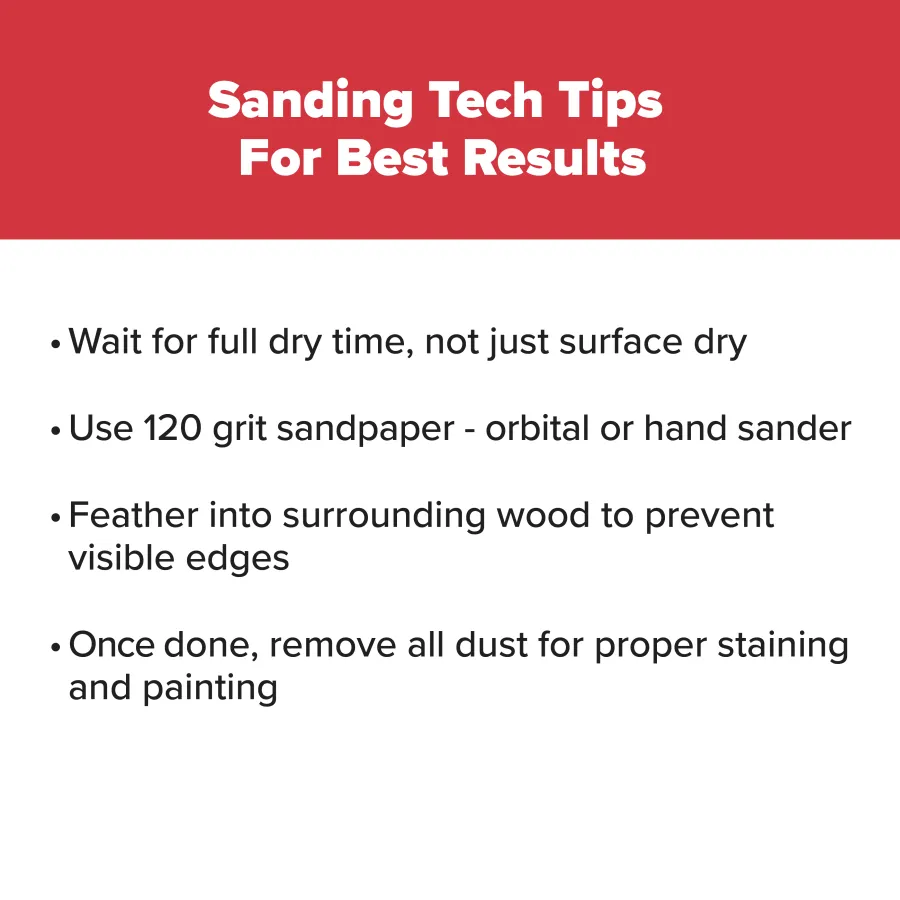 Sanding Tech Tips
For Best Results

• Wait for full dry time, not just surface dry

• Use 120 grit sandpaper - orbital or hand sander

• Feather into surrounding wood to prevent visible edges

• Once done, remove all dust for proper staining and painting